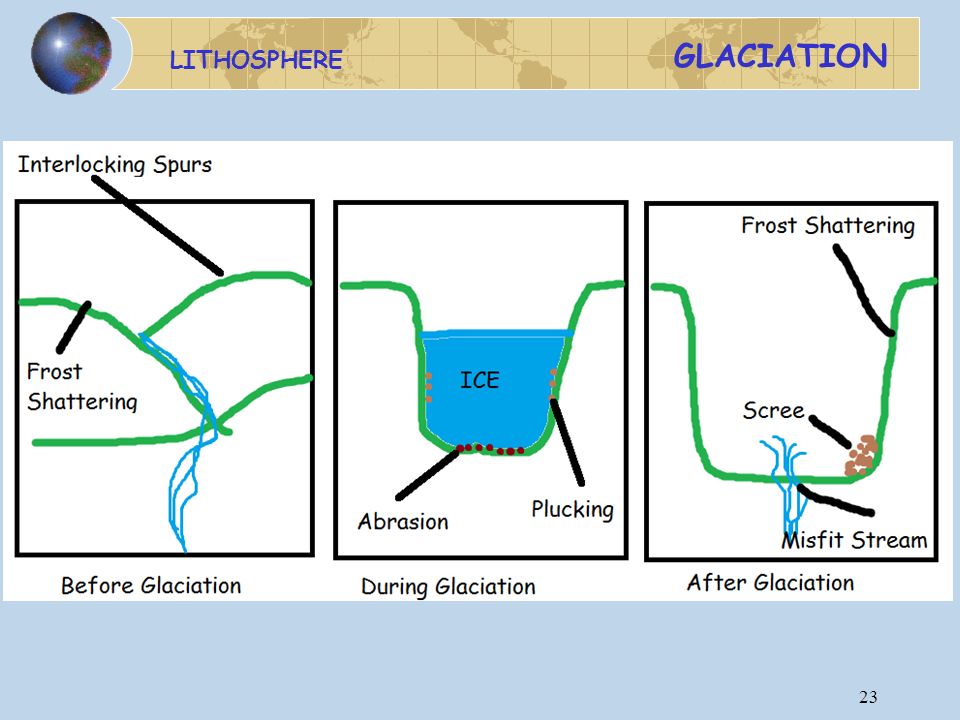 LITHOSPHERE

GLACIATION

Interlocking Spurs

Frost Shattering

Before Glaciation

ICE

Abrasion

Plucking

During Glaciation

Frost Shattering

Scree

Misfit Stream

After Glaciation

23